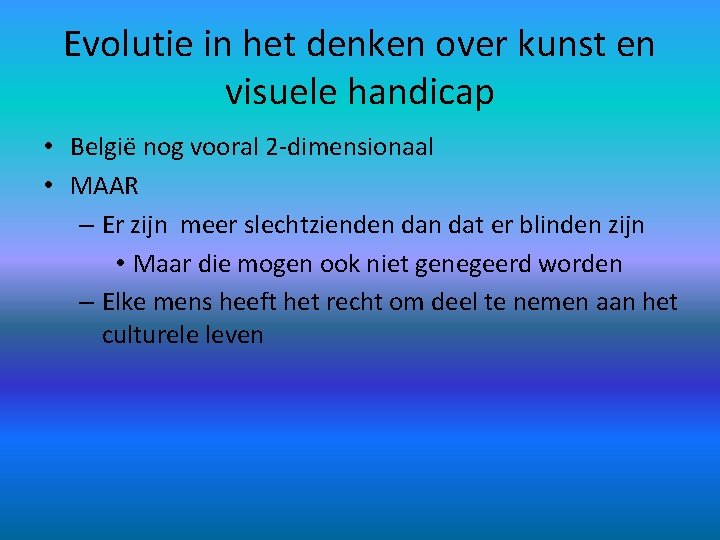 Evolutie in het denken over kunst en visuele handicap

• België nog vooral 2-dimensionaal
• MAAR
– Er zijn meer slechtzienden dan dat er blinden zijn
• Maar die mogen ook niet genegeerd worden
– Elke mens heeft het recht om deel te nemen aan het culturele leven